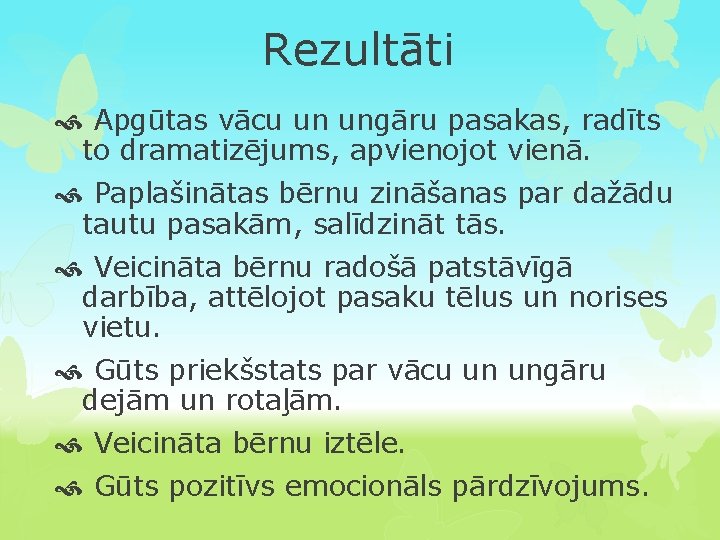 Rezultāti

Apgūtas vācu un ungāru pasakas, radīts to dramatizējums, apvienojot vienā.

Paplašinātas bērnu zināšanas par dažādu tautu pasakām, salīdzināt tās.

Veicināta bērnu radošā patstāvīgā darbība, attēlojot pasaku tēlus un norises vietu.

Gūts priekšstats par vācu un ungāru dejām un rotaļām.

Veicināta bērnu iztēle.

Gūts pozitīvs emocionāls pārdzīvojums.